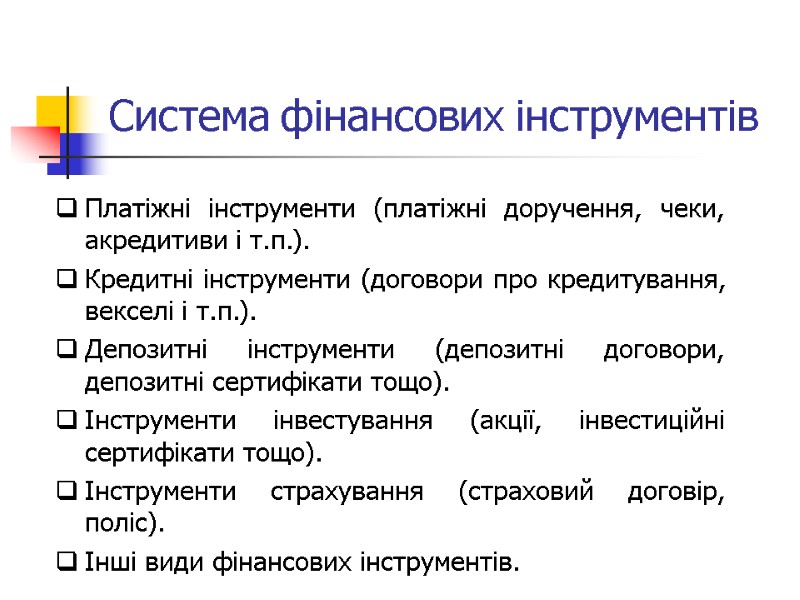 Система фінансових інструментів

❑ Платіжні інструменти (платіжні доручення, чеки, акредитиви і т.п.).

❑ Кредитні інструменти (договори про кредитування, векселі і т.п.).

❑ Депозитні інструменти (депозитні договори, депозитні сертифікати тощо).

❑ Інструменти інвестування (акції, інвестиційні сертифікати тощо).

❑ Інструменти страхування (страховий договір, поліс).

❑ Інші види фінансових інструментів.